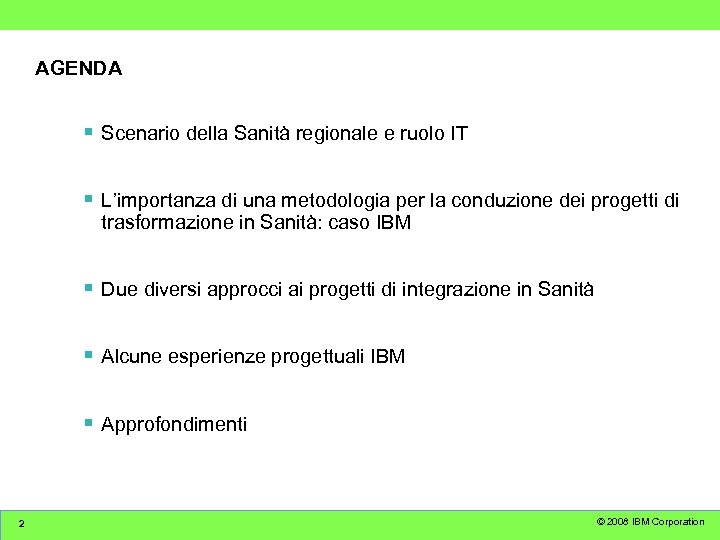 AGENDA

▪ Scenario della Sanità regionale e ruolo IT

▪ L'importanza di una metodologia per la conduzione dei progetti di trasformazione in Sanità: caso IBM

▪ Due diversi approcci ai progetti di integrazione in Sanità

▪ Alcune esperienze progettuali IBM

▪ Approfondimenti

2

© 2008 IBM Corporation